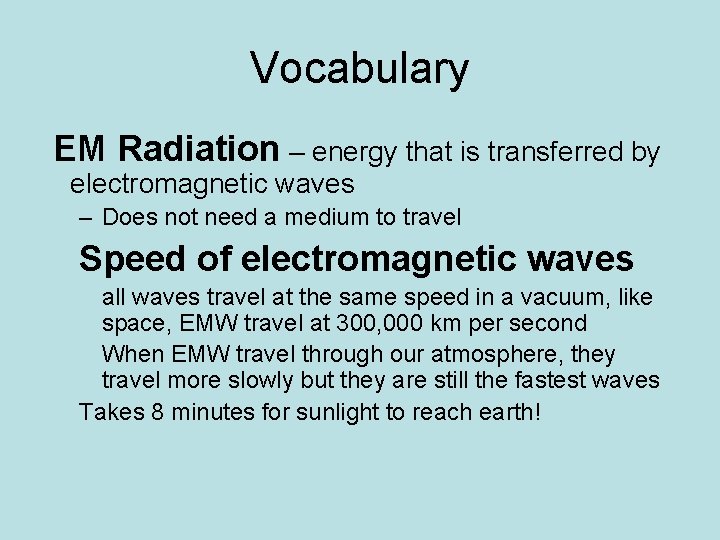 Vocabulary

EM Radiation – energy that is transferred by electromagnetic waves

– Does not need a medium to travel

Speed of electromagnetic waves

all waves travel at the same speed in a vacuum, like space, EMW travel at 300,000 km per second

When EMW travel through our atmosphere, they travel more slowly but they are still the fastest waves

Takes 8 minutes for sunlight to reach earth!